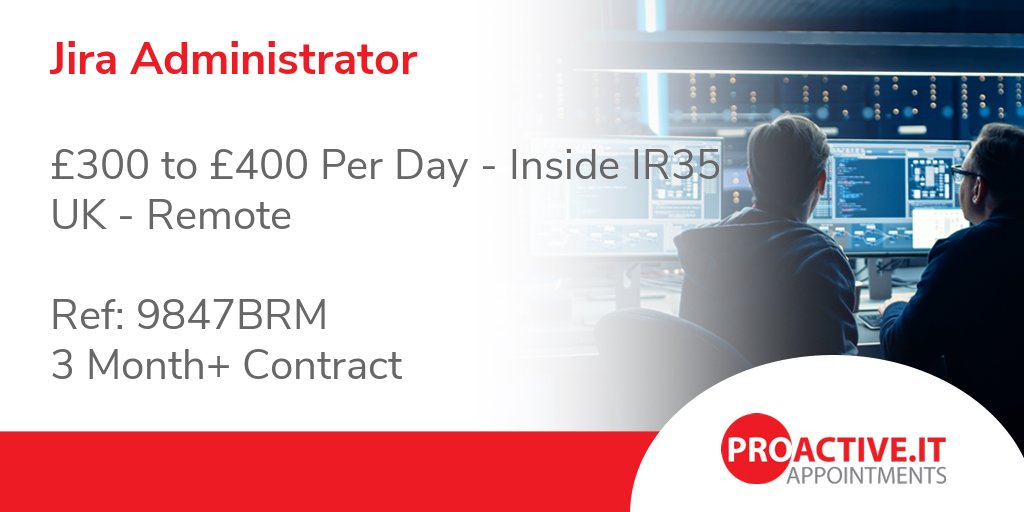 Jira Administrator

£300 to £400 Per Day - Inside IR35
UK - Remote

Ref: 9847BRM
3 Month+ Contract

PROACTIVE.IT
APPOINTMENTS